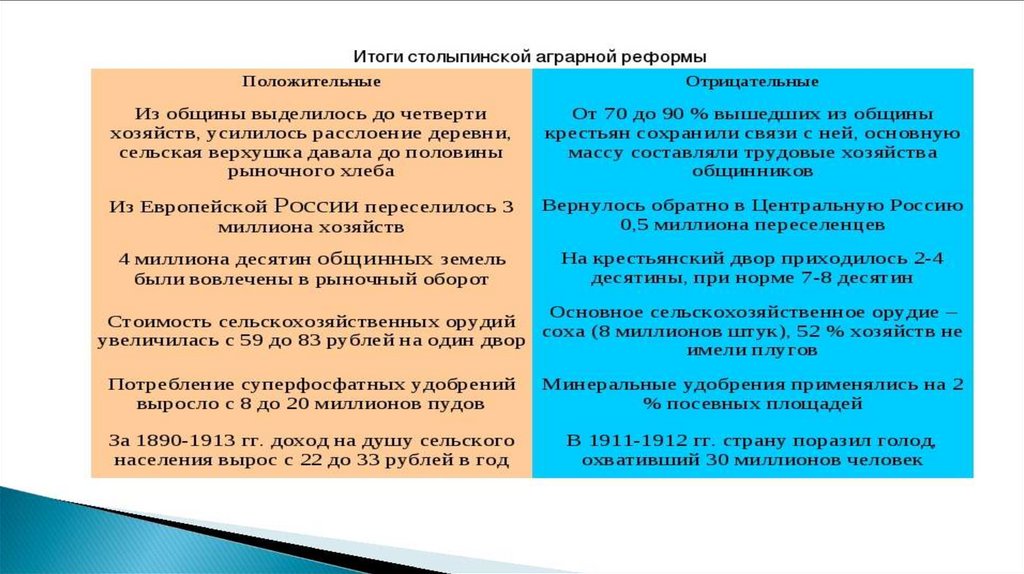 Итоги столыпинской аграрной реформы

| Положительные | Отрицательные |
|---|---|
| Из общины выделилось до четверти хозяйств, усилилось расслоение деревни, сельская верхушка давала до половины рыночного хлеба | От 70 до 90 % вышедших из общины крестьян сохранили связи с ней, основную массу составляли трудовые хозяйства общинников |
| Из Европейской России переселилось 3 миллиона хозяйств | Вернулось обратно в Центральную Россию 0,5 миллиона переселенцев |
| 4 миллиона десятин общинных земель были вовлечены в рыночный оборот | На крестьянский двор приходилось 2-4 десятины, при норме 7-8 десятин |
| Стоимость сельскохозяйственных орудий увеличилась с 59 до 83 рублей на один двор | Основное сельскохозяйственное орудие – соха (8 миллионов штук), 52 % хозяйств не имели плугов |
| Потребление суперфосфатных удобрений выросло с 8 до 20 миллионов пудов | Минеральные удобрения применялись на 2 % посевных площадей |
| За 1890-1913 гг. доход на душу сельского населения вырос с 22 до 33 рублей в год | В 1911-1912 гг. страну поразил голод, охвативший 30 миллионов человек |